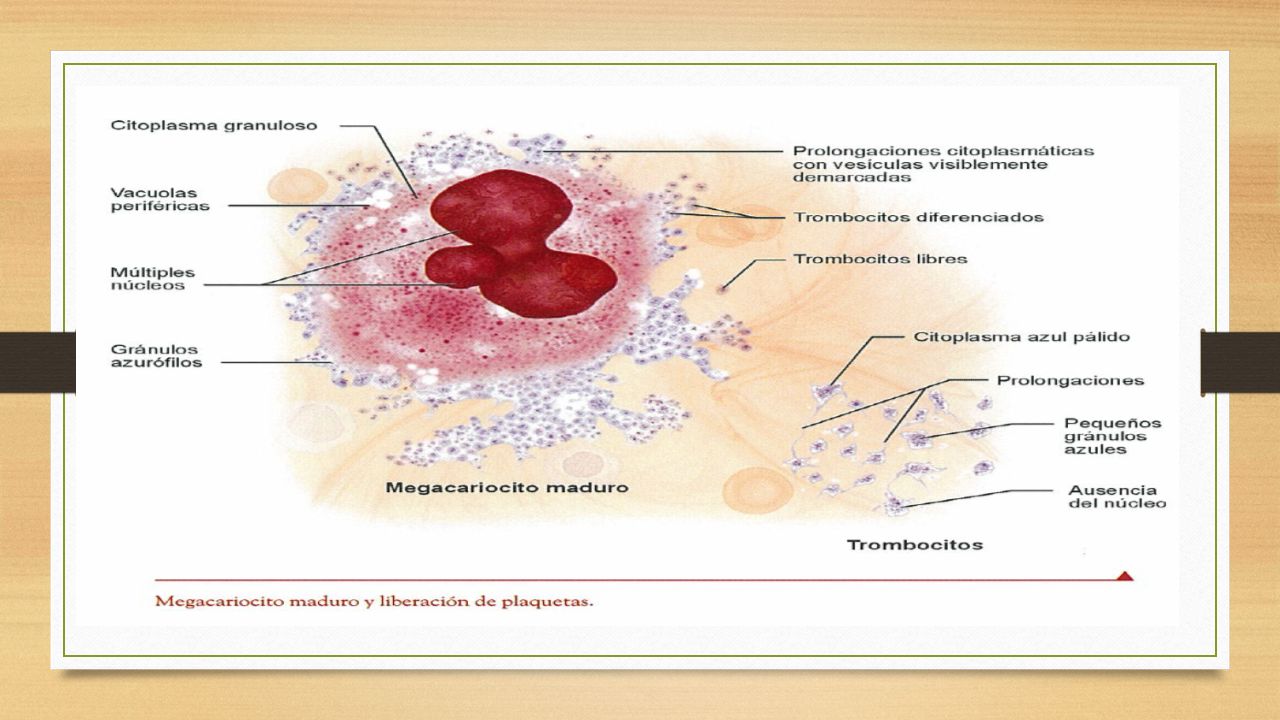 Citoplasma granuloso

Vacuolas periféricas

Múltiples núcleos

Gránulos azurófilos

Prolongaciones citoplasmáticas con vesículas visiblemente demarcadas

Trombocitos diferenciados

Trombocitos libres

Citoplasma azul pálido

Prolongaciones

Pequeños gránulos azules

Ausencia del núcleo

Megacariocito maduro

Trombocitos

Megacariocito maduro y liberación de plaquetas.